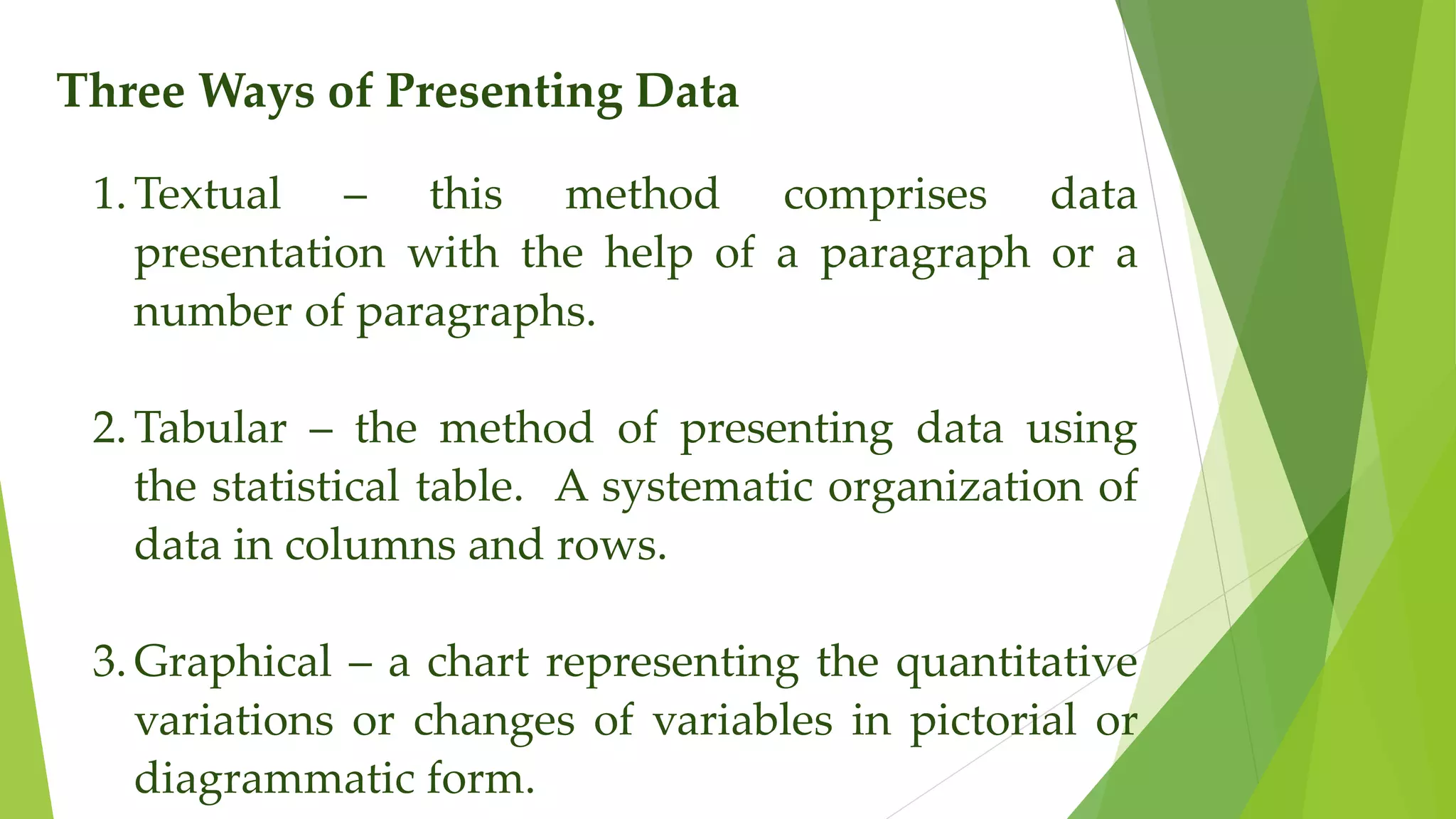 Three Ways of Presenting Data

1. Textual – this method comprises data presentation with the help of a paragraph or a number of paragraphs.

2. Tabular – the method of presenting data using the statistical table.  A systematic organization of data in columns and rows.

3. Graphical – a chart representing the quantitative variations or changes of variables in pictorial or diagrammatic form.